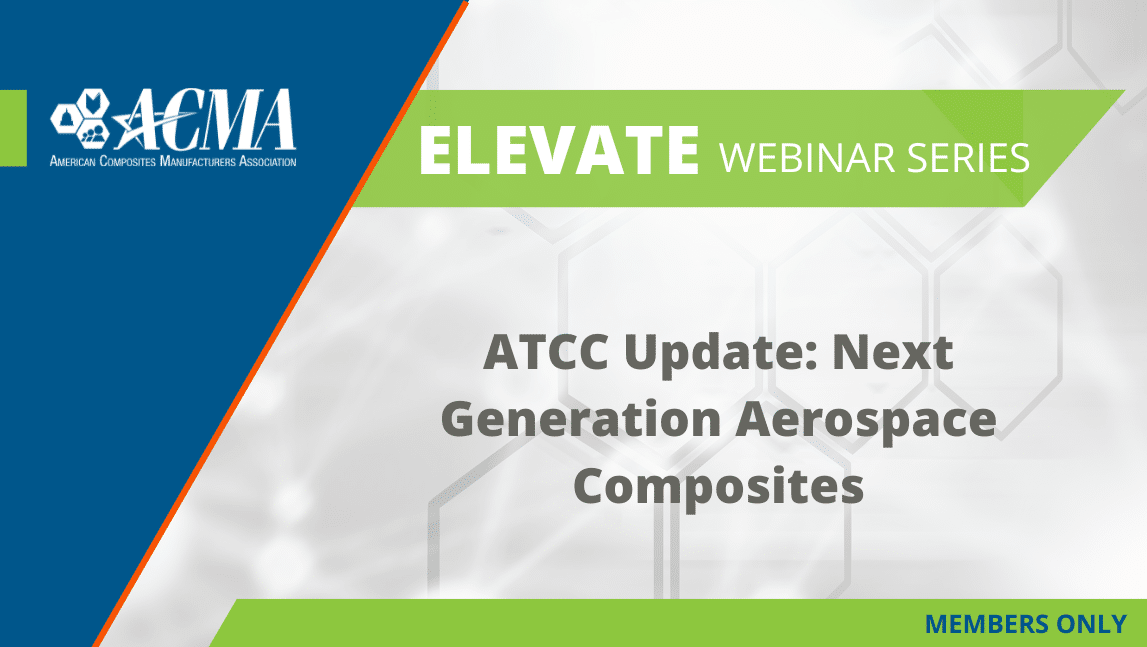 ACMA
American Composites Manufacturers Association

ELEVATE WEBINAR SERIES

ATCC Update: Next Generation Aerospace Composites

MEMBERS ONLY